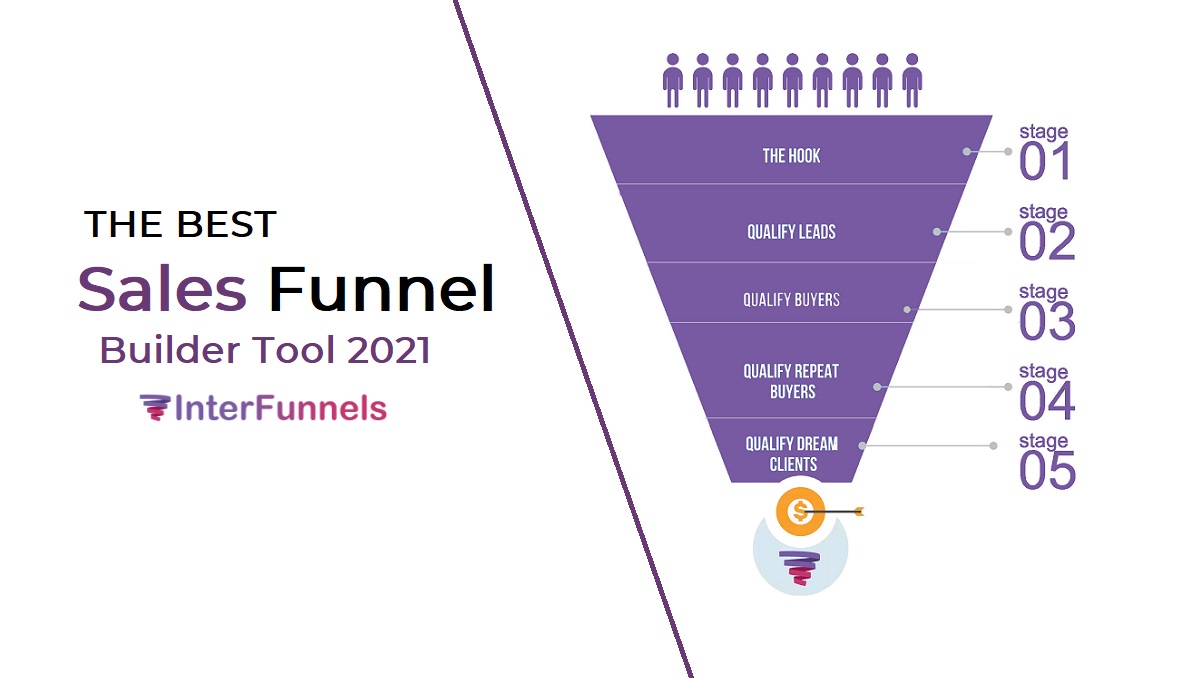 THE BEST
Sales Funnel
Builder Tool 2021
InterFunnels

THE HOOK
stage 01

QUALIFY LEADS
stage 02

QUALIFY BUYERS
stage 03

QUALIFY REPEAT BUYERS
stage 04

QUALIFY DREAM CLIENTS
stage 05

$